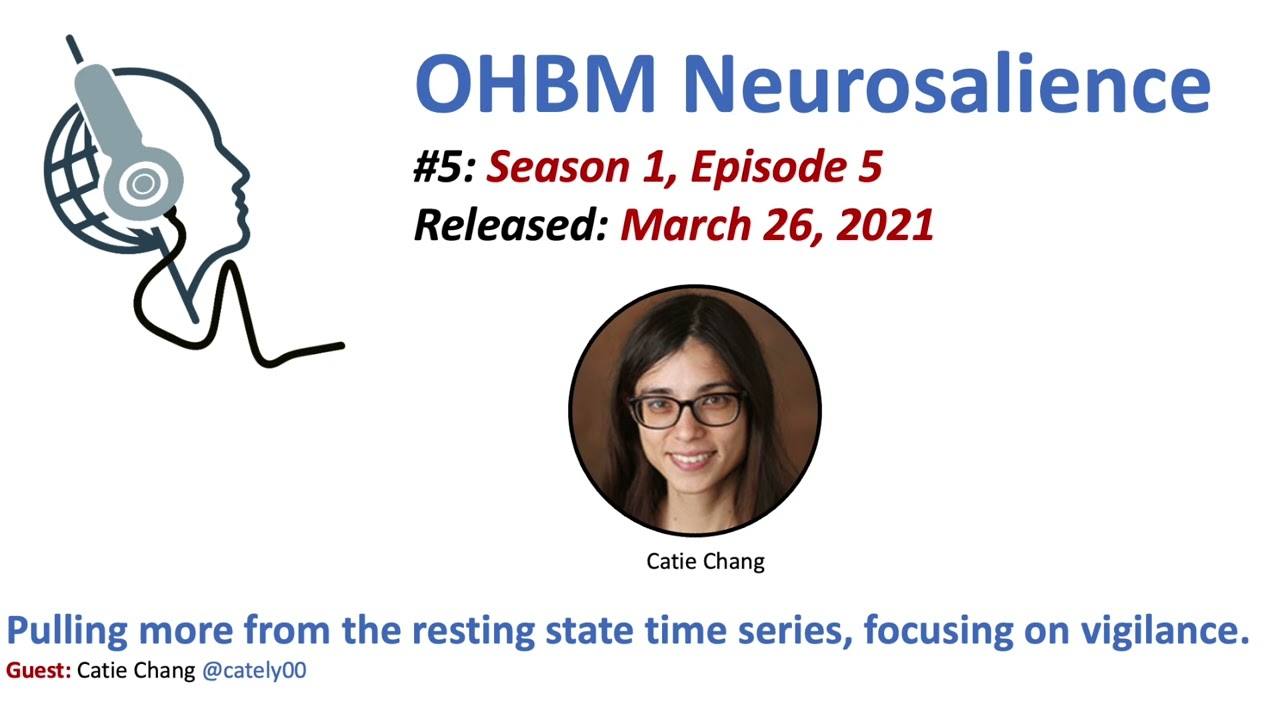 OHBM Neurosalience

#5: Season 1, Episode 5
Released: March 26, 2021

Catie Chang

Pulling more from the resting state time series, focusing on vigilance.
Guest: Catie Chang @cately00